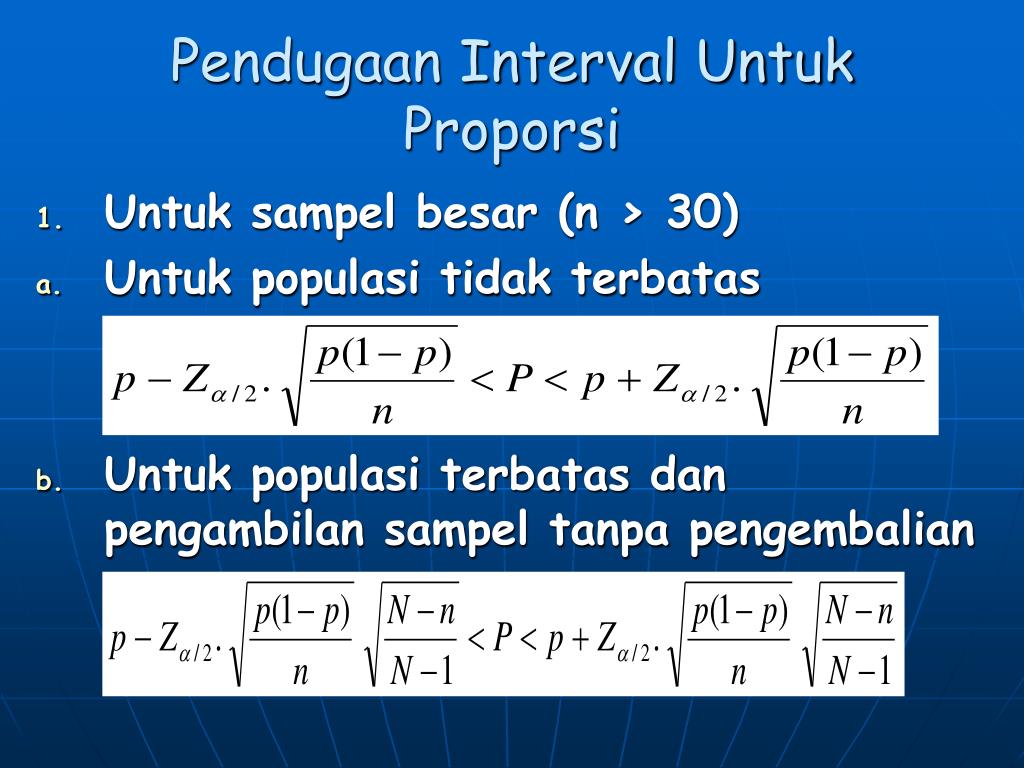 Pendugaan Interval Untuk Proporsi

1. Untuk sampel besar (n > 30)

a. Untuk populasi tidak terbatas

$p - Z_{\alpha/2} \cdot \sqrt{\frac{p(1-p)}{n}} < P < p + Z_{\alpha/2} \cdot \sqrt{\frac{p(1-p)}{n}}$

b. Untuk populasi terbatas dan pengambilan sampel tanpa pengembalian

$p - Z_{\alpha/2} \cdot \sqrt{\frac{p(1-p)}{n}} \sqrt{\frac{N-n}{N-1}} < P < p + Z_{\alpha/2} \cdot \sqrt{\frac{p(1-p)}{n}} \sqrt{\frac{N-n}{N-1}}$